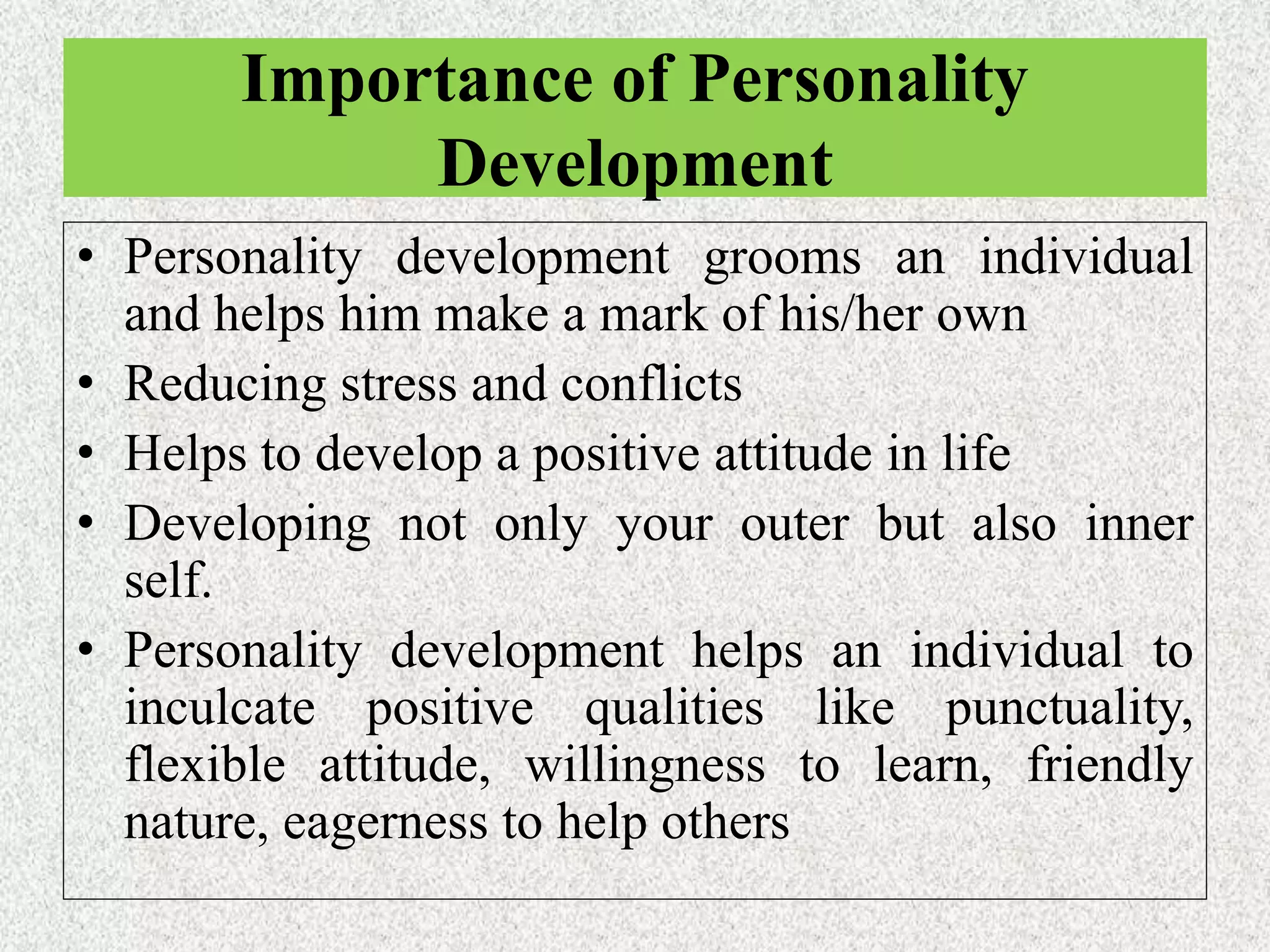 Importance of Personality Development

• Personality development grooms an individual and helps him make a mark of his/her own
• Reducing stress and conflicts
• Helps to develop a positive attitude in life
• Developing not only your outer but also inner self.
• Personality development helps an individual to inculcate positive qualities like punctuality, flexible attitude, willingness to learn, friendly nature, eagerness to help others